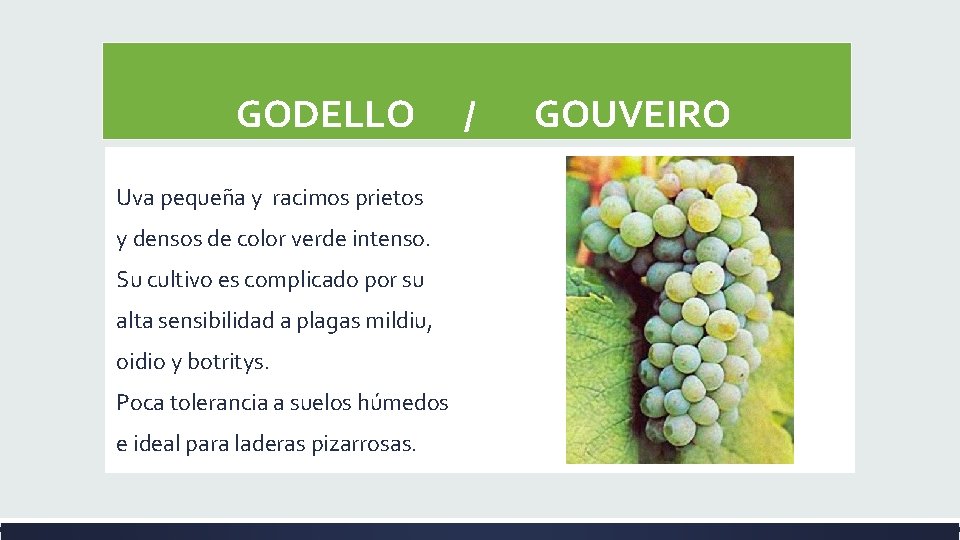 GODELLO / GOUVEIRO

Uva pequeña y racimos prietos y densos de color verde intenso. Su cultivo es complicado por su alta sensibilidad a plagas mildiu, oidio y botritys.
Poca tolerancia a suelos húmedos e ideal para laderas pizarrosas.